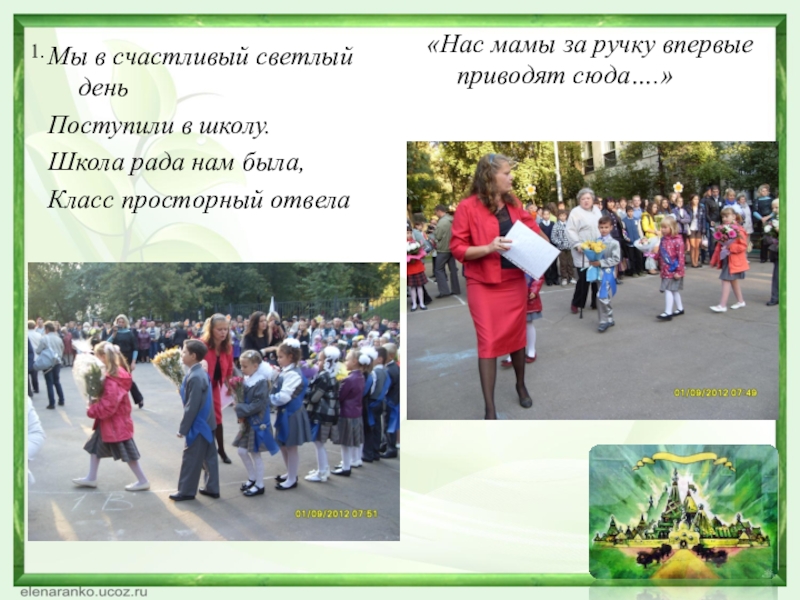 1. Мы в счастливый светлый день

Поступили в школу.

Школа рада нам была,

Класс просторный отвела

«Нас мамы за ручку впервые приводят сюда….»

01/09/2012 07:49

01/09/2012 07:51

elenaranko.ucoz.ru